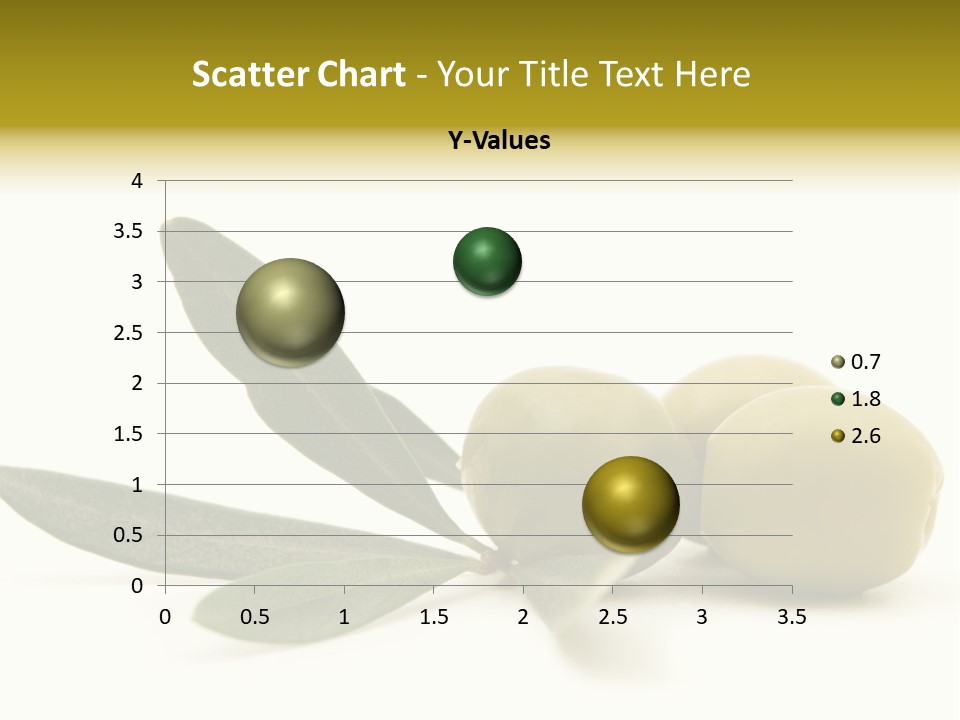 Scatter Chart - Your Title Text Here

Y-Values

4
3.5
3
2.5
2
1.5
1
0.5
0

0 0.5 1 1.5 2 2.5 3 3.5

0.7
1.8
2.6